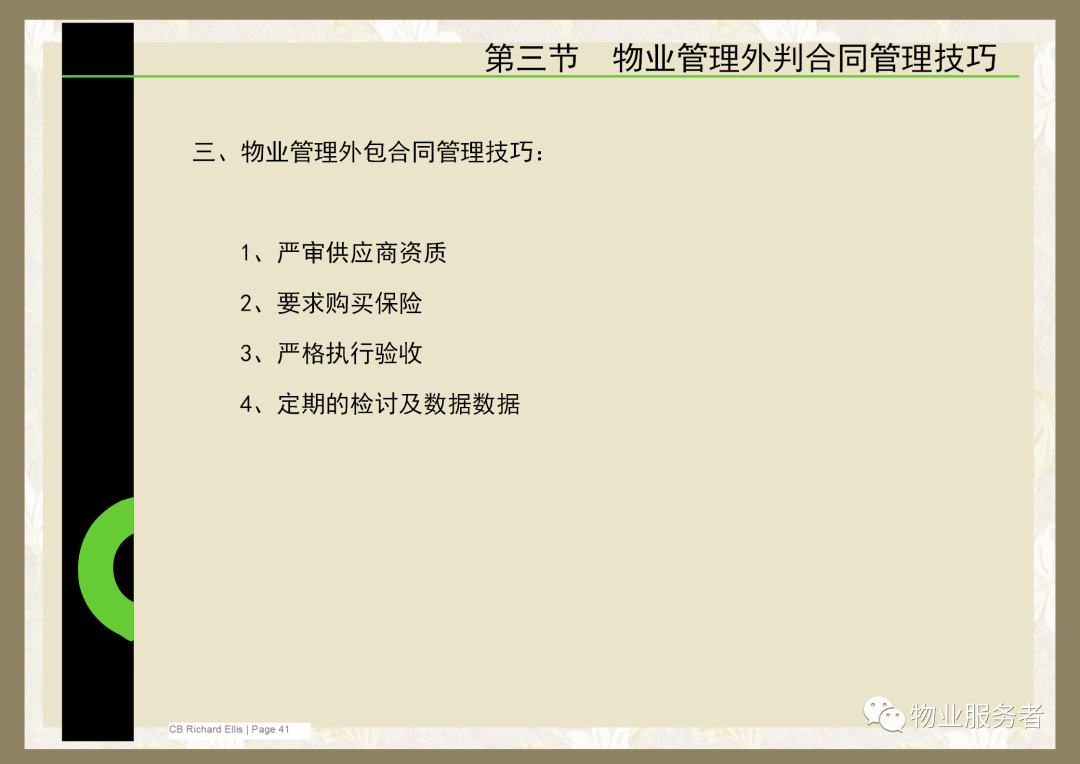 第三节　物业管理外判合同管理技巧

三、物业管理外包合同管理技巧：

1、严审供应商资质

2、要求购买保险

3、严格执行验收

4、定期的检讨及数据数据

CB Richard Ellis | Page 41

物业服务者